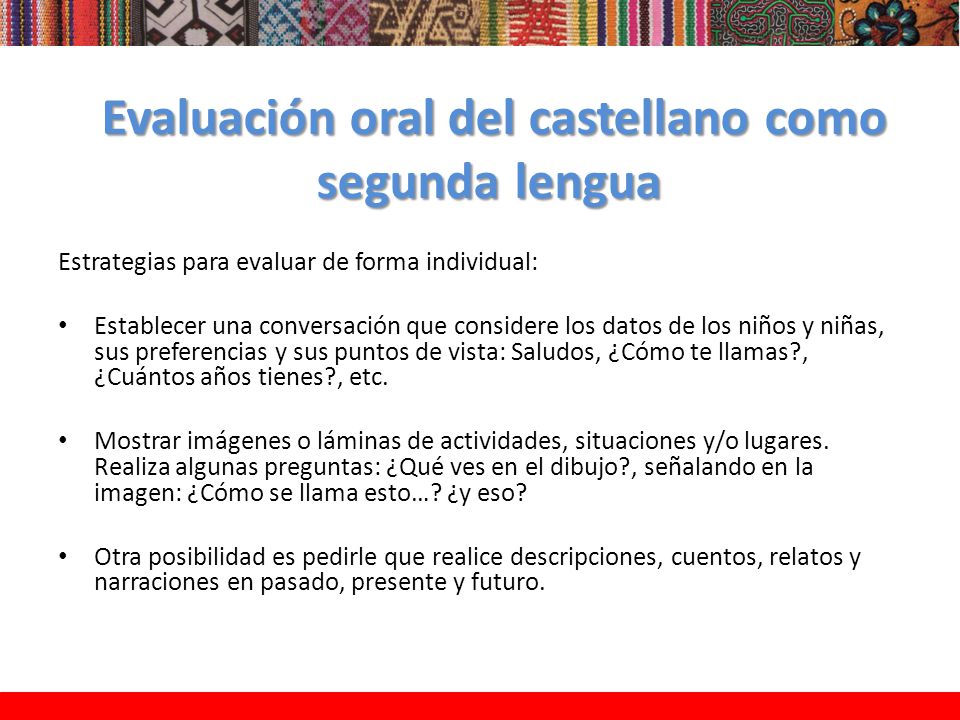 Evaluación oral del castellano como segunda lengua

Estrategias para evaluar de forma individual:

• Establecer una conversación que considere los datos de los niños y niñas, sus preferencias y sus puntos de vista: Saludos, ¿Cómo te llamas?, ¿Cuántos años tienes?, etc.

• Mostrar imágenes o láminas de actividades, situaciones y/o lugares. Realiza algunas preguntas: ¿Qué ves en el dibujo?, señalando en la imagen: ¿Cómo se llama esto…? ¿y eso?

• Otra posibilidad es pedirle que realice descripciones, cuentos, relatos y narraciones en pasado, presente y futuro.